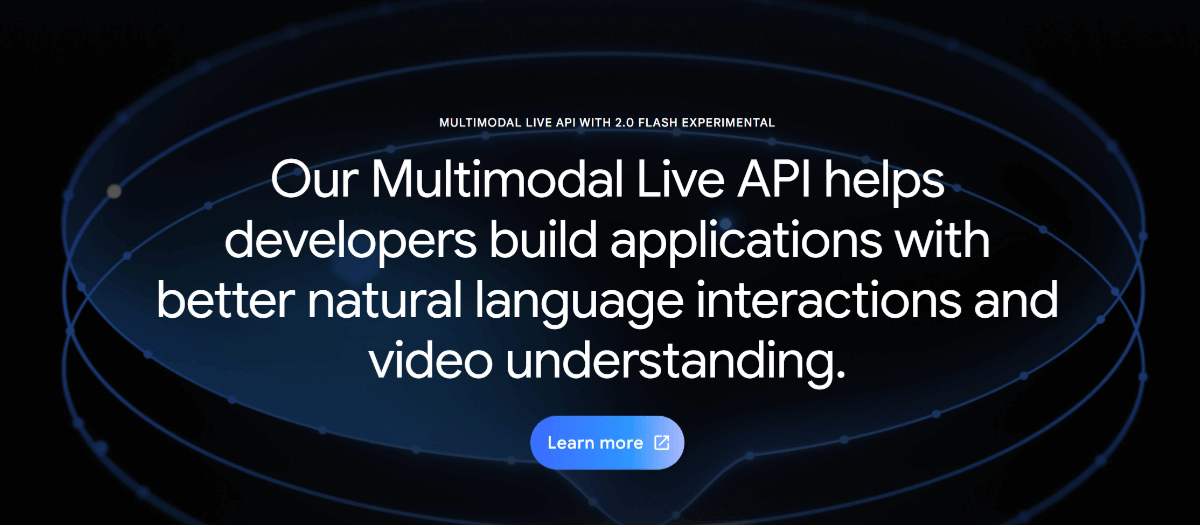 MULTIMODAL LIVE API WITH 2.0 FLASH EXPERIMENTAL

Our Multimodal Live API helps developers build applications with better natural language interactions and video understanding.

Learn more